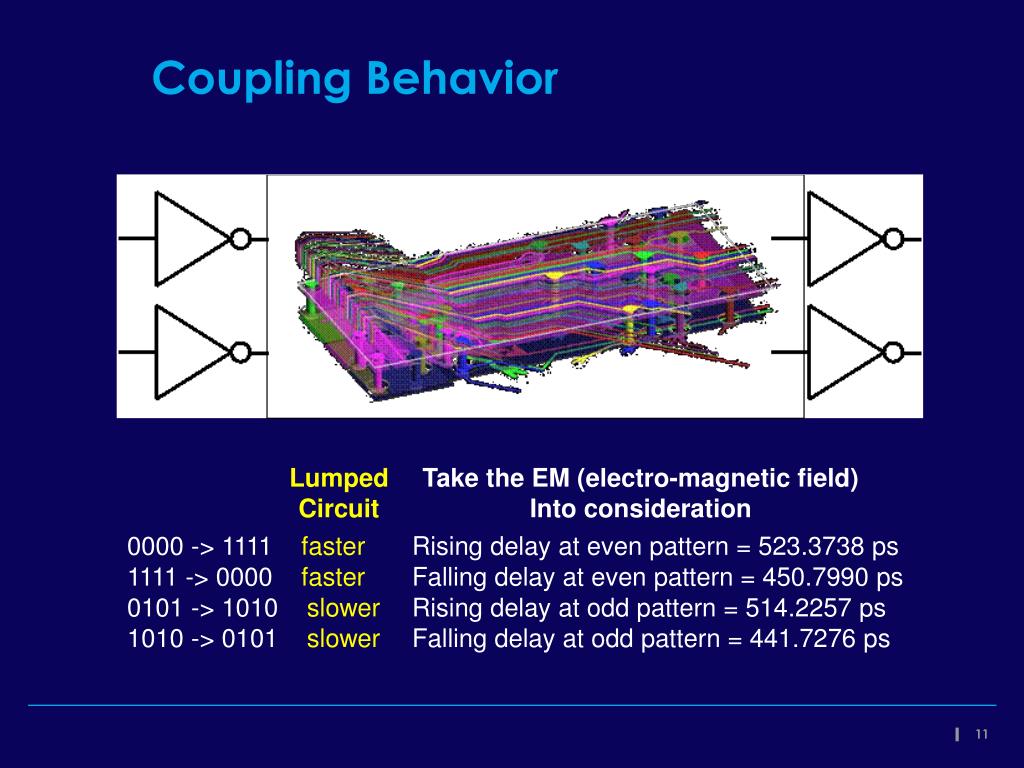 Coupling Behavior

| | Lumped Circuit | Take the EM (electro-magnetic field) Into consideration |
|---|---|---|
| 0000 -> 1111 | faster | Rising delay at even pattern = 523.3738 ps |
| 1111 -> 0000 | faster | Falling delay at even pattern = 450.7990 ps |
| 0101 -> 1010 | slower | Rising delay at odd pattern = 514.2257 ps |
| 1010 -> 0101 | slower | Falling delay at odd pattern = 441.7276 ps |

11